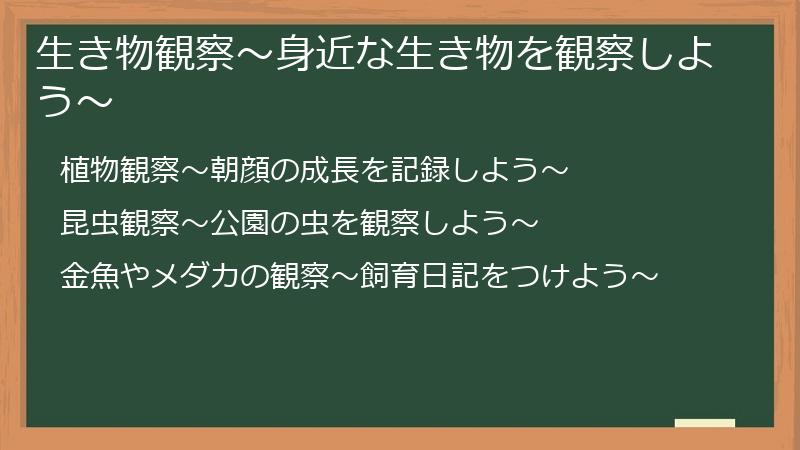 生き物観察～身近な生き物を観察しよう～

植物観察～朝顔の成長を記録しよう～

昆虫観察～公園の虫を観察しよう～

金魚やメダカの観察～飼育日記をつけよう～